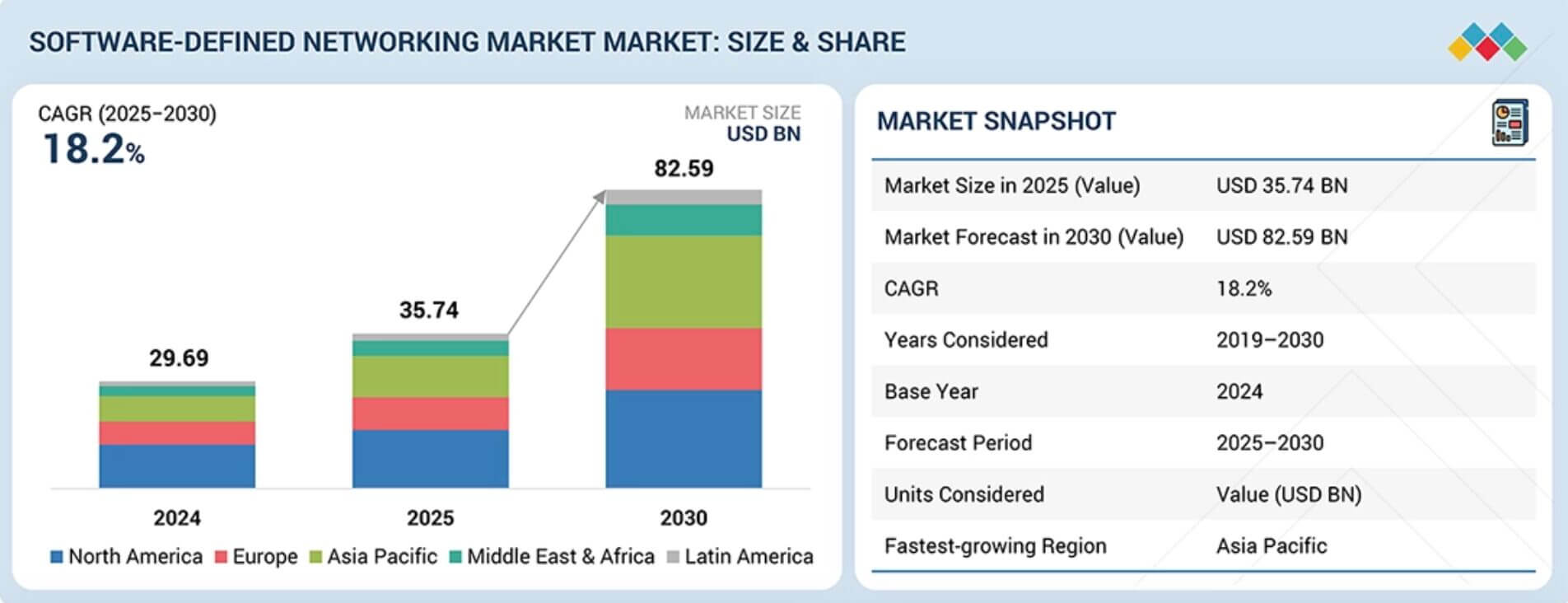 SOFTWARE-DEFINED NETWORKING MARKET MARKET: SIZE & SHARE

CAGR (2025–2030)
18.2%

MARKET SIZE
USD BN

29.69
35.74
82.59

2024
2025
2030

North America Europe Asia Pacific Middle East & Africa Latin America

MARKET SNAPSHOT

| | |
|---|---|
| Market Size in 2025 (Value) | USD 35.74 BN |
| Market Forecast in 2030 (Value) | USD 82.59 BN |
| CAGR | 18.2% |
| Years Considered | 2019–2030 |
| Base Year | 2024 |
| Forecast Period | 2025–2030 |
| Units Considered | Value (USD BN) |
| Fastest-growing Region | Asia Pacific |